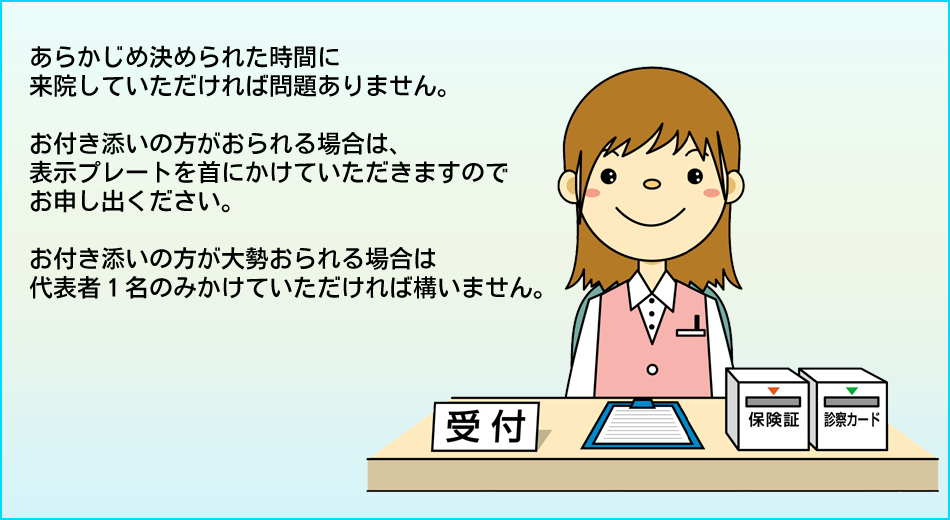 あらかじめ決められた時間に
来院していただければ問題ありません。

お付き添いの方がおられる場合は、
表示プレートを首にかけていただきますので
お申し出ください。

お付き添いの方が大勢おられる場合は
代表者１名のみかけていただければ構いません。

受付

保険証

診察カード